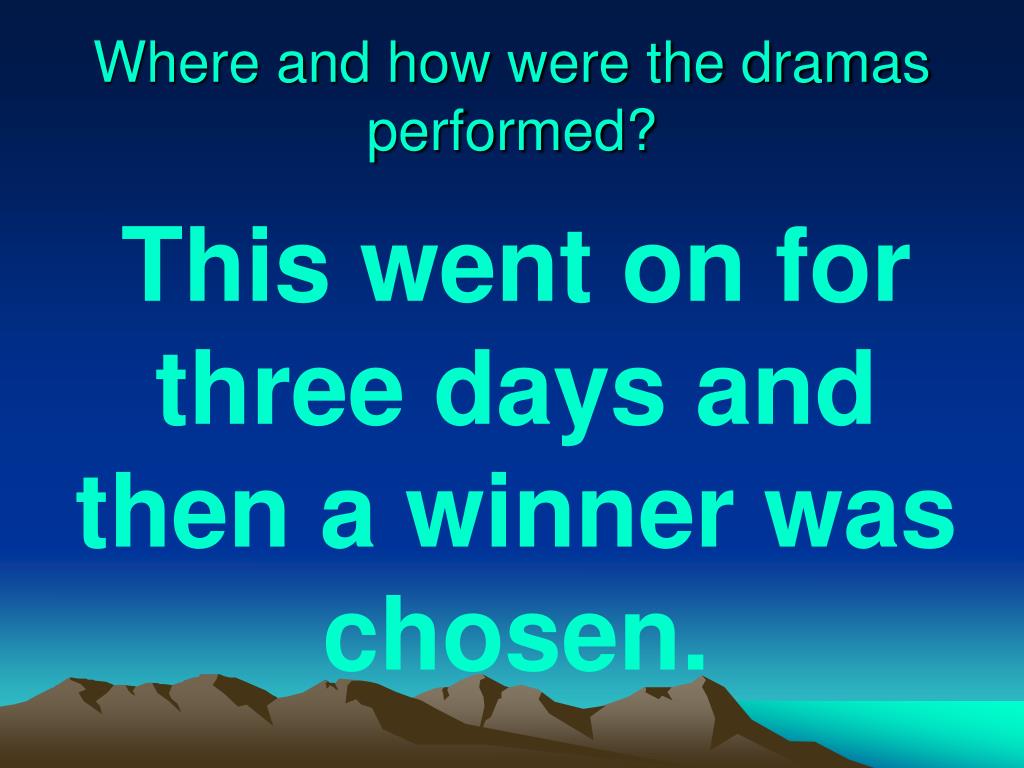 Where and how were the dramas performed?

This went on for three days and then a winner was chosen.